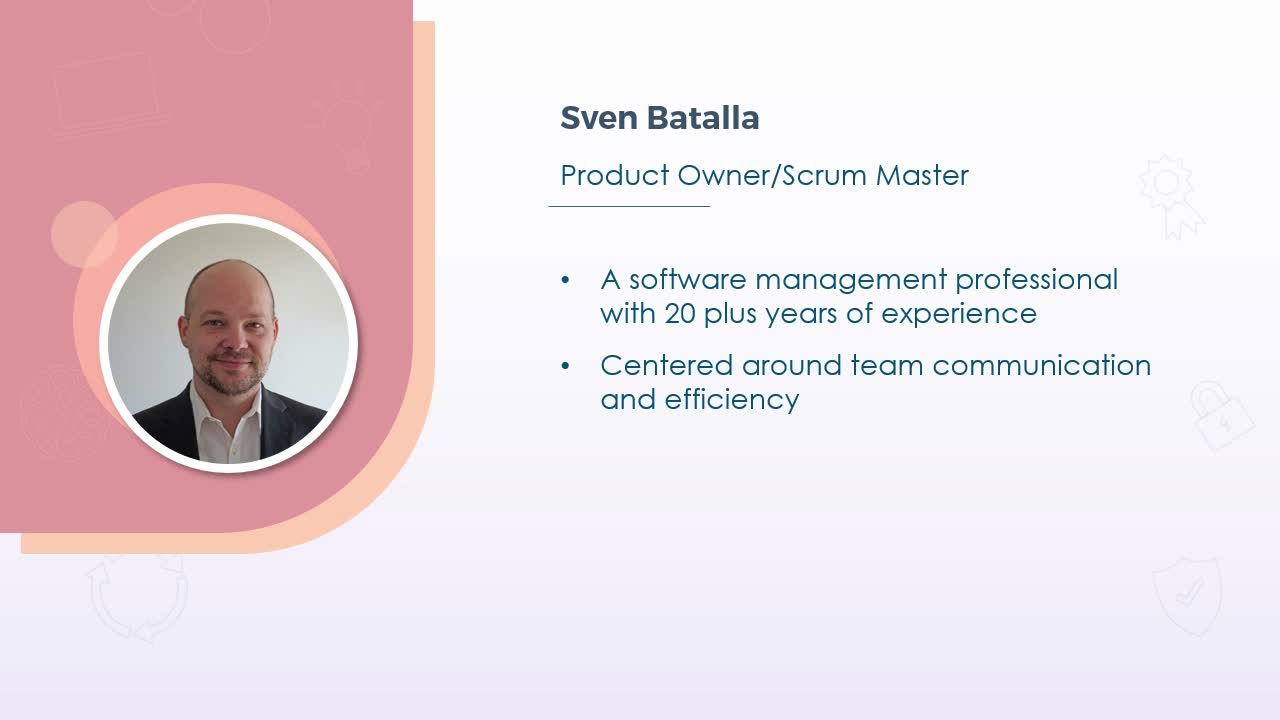 Sven Batalla

Product Owner/Scrum Master

• A software management professional with 20 plus years of experience

• Centered around team communication and efficiency